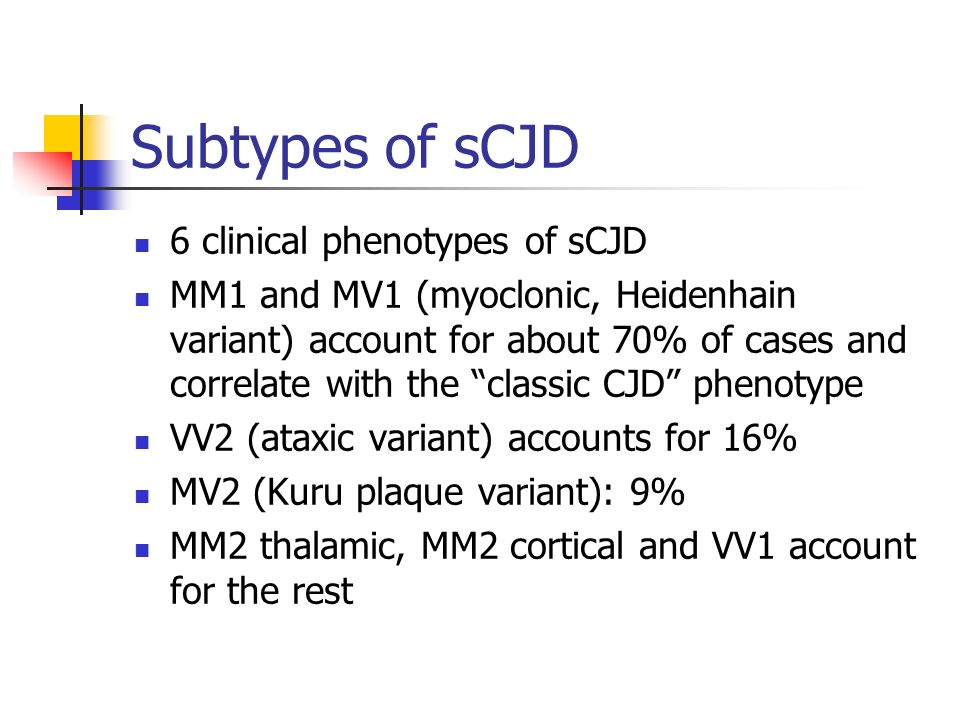 Subtypes of sCJD

- 6 clinical phenotypes of sCJD
- MM1 and MV1 (myoclonic, Heidenhain variant) account for about 70% of cases and correlate with the “classic CJD” phenotype
- VV2 (ataxic variant) accounts for 16%
- MV2 (Kuru plaque variant): 9%
- MM2 thalamic, MM2 cortical and VV1 account for the rest